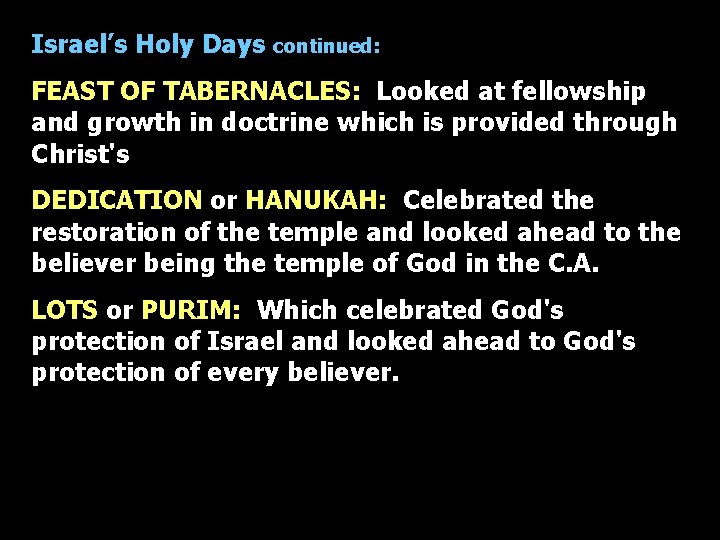 Israel's Holy Days continued:

FEAST OF TABERNACLES: Looked at fellowship and growth in doctrine which is provided through Christ's

DEDICATION or HANUKAH: Celebrated the restoration of the temple and looked ahead to the believer being the temple of God in the C.A.

LOTS or PURIM: Which celebrated God's protection of Israel and looked ahead to God's protection of every believer.